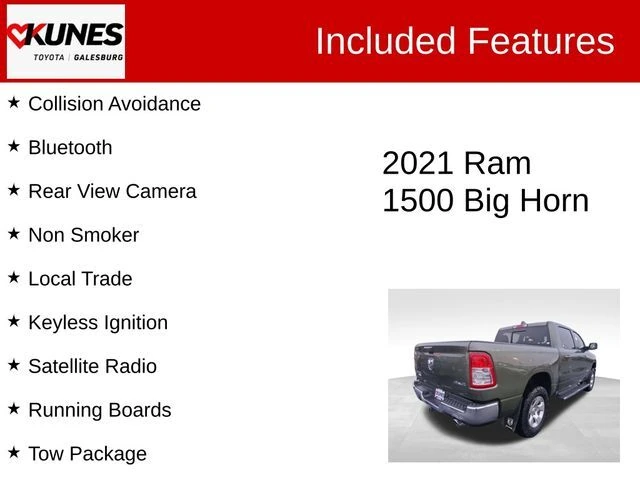 KUNES
TOYOTA | GALESBURG

Included Features

★ Collision Avoidance

★ Bluetooth

★ Rear View Camera

★ Non Smoker

★ Local Trade

★ Keyless Ignition

★ Satellite Radio

★ Running Boards

★ Tow Package

2021 Ram
1500 Big Horn